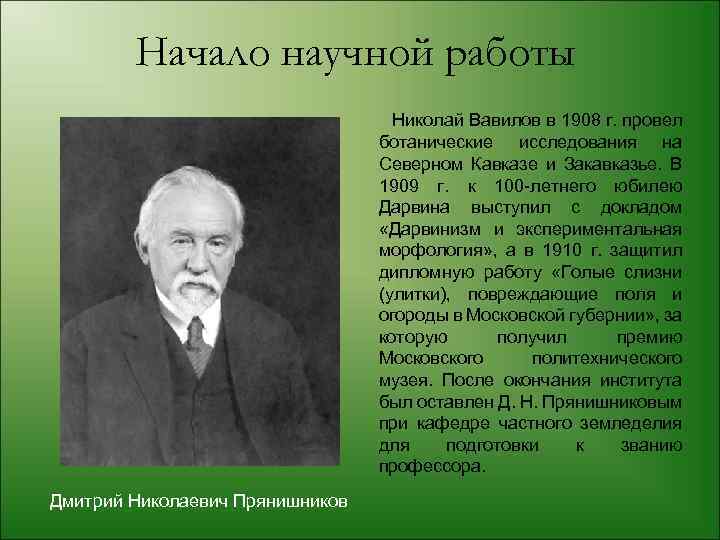 Начало научной работы

Николай Вавилов в 1908 г. провел ботанические исследования на Северном Кавказе и Закавказье. В 1909 г. к 100-летнего юбилею Дарвина выступил с докладом «Дарвинизм и экспериментальная морфология», а в 1910 г. защитил дипломную работу «Голые слизни (улитки), повреждающие поля и огороды в Московской губернии», за которую получил премию Московского политехнического музея. После окончания института был оставлен Д. Н. Прянишниковым при кафедре частного земледелия для подготовки к званию профессора.

Дмитрий Николаевич Прянишников